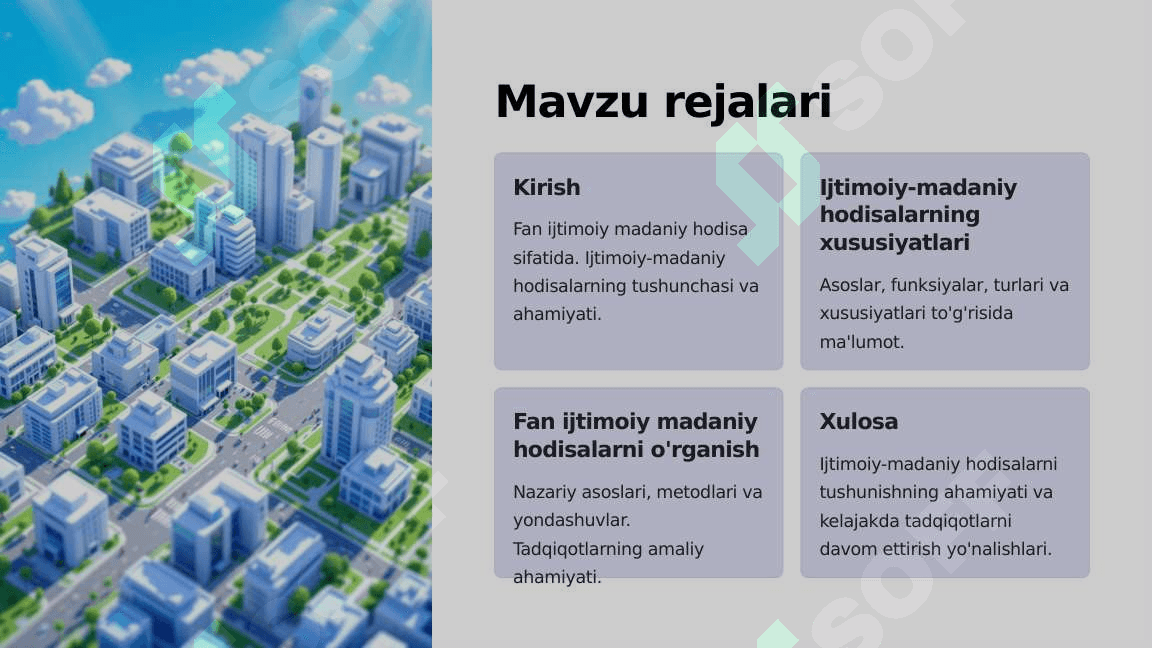 Mavzu rejalari

Kirish

Fan ijtimoiy madaniy hodisa sifatida. Ijtimoiy-madaniy hodisalarning tushunchasi va ahamiyati.

Ijtimoiy-madaniy hodisalarning xususiyatlari

Asoslar, funksiyalar, turlari va xususiyatlari to'g'risida ma'lumot.

Fan ijtimoiy madaniy hodisalarni o'rganish

Nazariy asoslari, metodlari va yondashuvlar. Tadqiqotlarning amaliy ahamiyati.

Xulosa

Ijtimoiy-madaniy hodisalarni tushunishning ahamiyati va kelajakda tadqiqotlarni davom ettirish yo'nalishlari.